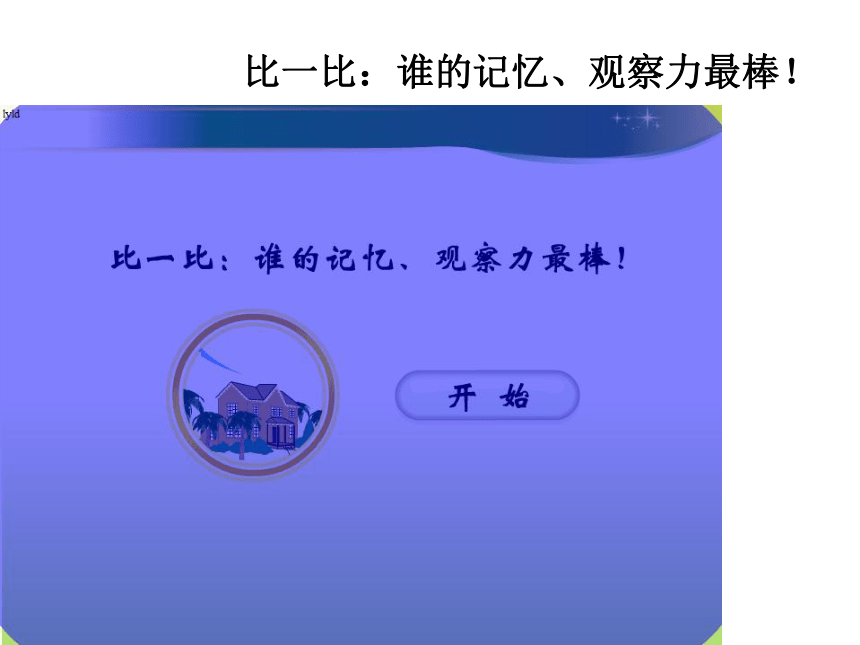 比一比：谁的记忆、观察力最棒！

lyld

比一比：谁的记忆、观察力最棒！

开 始